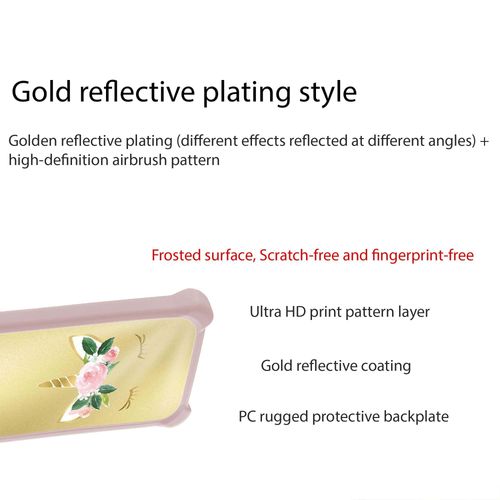 Gold reflective plating style

Golden reflective plating (different effects reflected at different angles) + high-definition airbrush pattern

Frosted surface, Scratch-free and fingerprint-free

Ultra HD print pattern layer

Gold reflective coating

PC rugged protective backplate